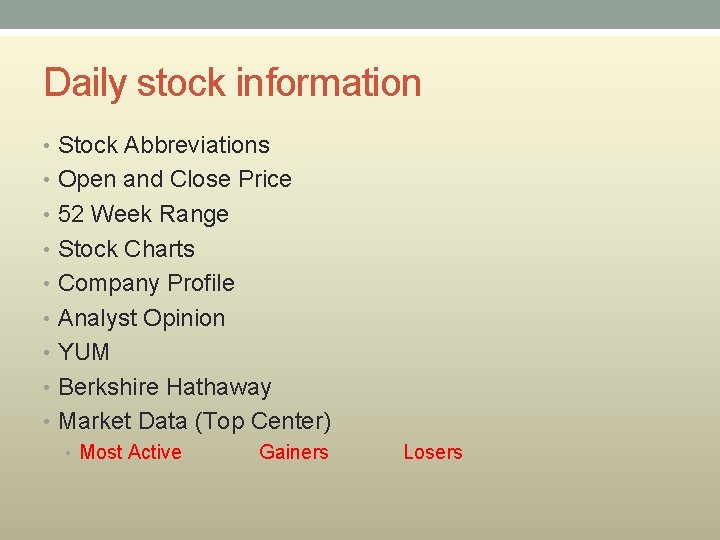 Daily stock information

• Stock Abbreviations
• Open and Close Price
• 52 Week Range
• Stock Charts
• Company Profile
• Analyst Opinion
• YUM
• Berkshire Hathaway
• Market Data (Top Center)
  • Most Active Gainers Losers